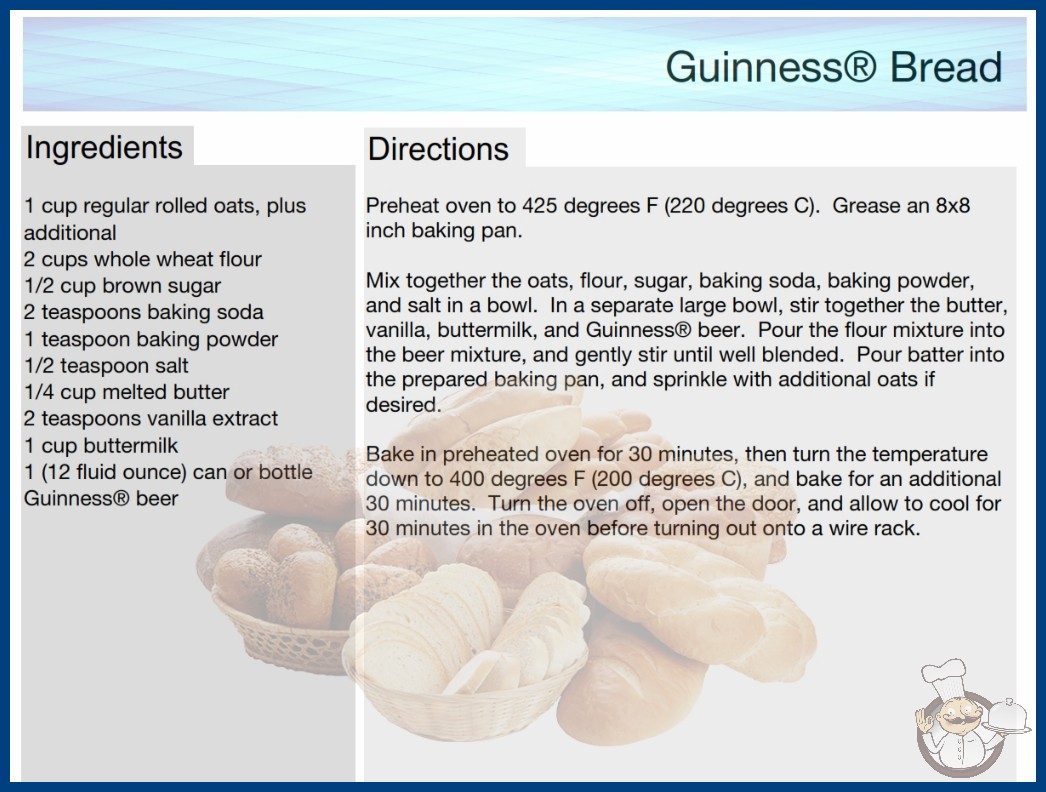 Guinness® Bread

Ingredients

1 cup regular rolled oats, plus additional
2 cups whole wheat flour
1/2 cup brown sugar
2 teaspoons baking soda
1 teaspoon baking powder
1/2 teaspoon salt
1/4 cup melted butter
2 teaspoons vanilla extract
1 cup buttermilk
1 (12 fluid ounce) can or bottle Guinness® beer

Directions

Preheat oven to 425 degrees F (220 degrees C). Grease an 8x8 inch baking pan.

Mix together the oats, flour, sugar, baking soda, baking powder, and salt in a bowl. In a separate large bowl, stir together the butter, vanilla, buttermilk, and Guinness® beer. Pour the flour mixture into the beer mixture, and gently stir until well blended. Pour batter into the prepared baking pan, and sprinkle with additional oats if desired.

Bake in preheated oven for 30 minutes, then turn the temperature down to 400 degrees F (200 degrees C), and bake for an additional 30 minutes. Turn the oven off, open the door, and allow to cool for 30 minutes in the oven before turning out onto a wire rack.